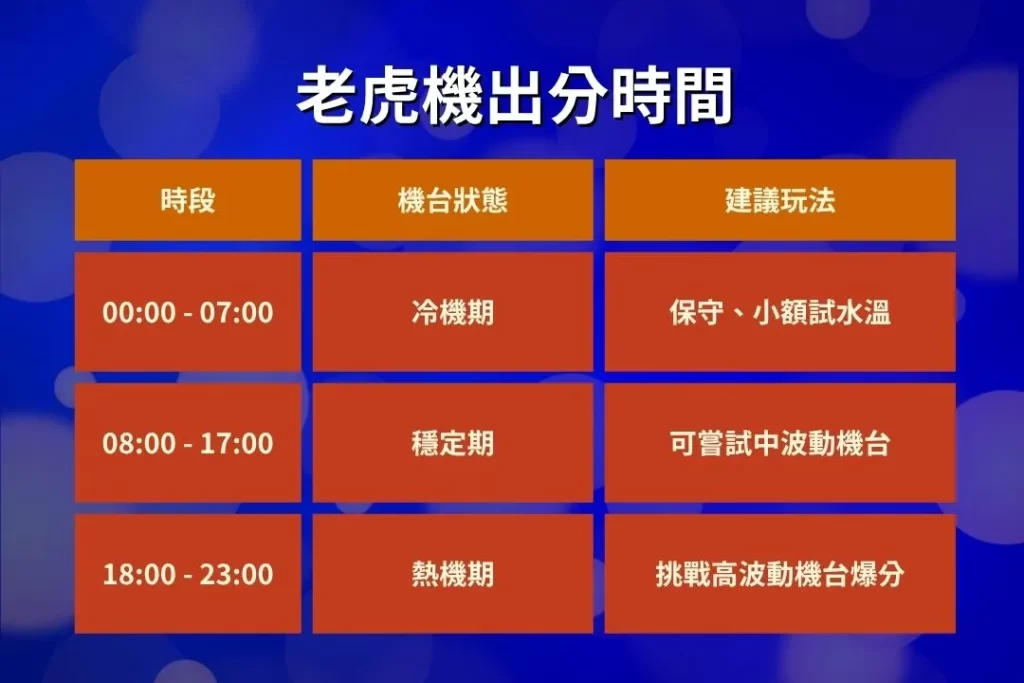 老虎機出分時間

| 時段 | 機台狀態 | 建議玩法 |
|---|---|---|
| 00:00 - 07:00 | 冷機期 | 保守、小額試水溫 |
| 08:00 - 17:00 | 穩定期 | 可嘗試中波動機台 |
| 18:00 - 23:00 | 熱機期 | 挑戰高波動機台爆分 |